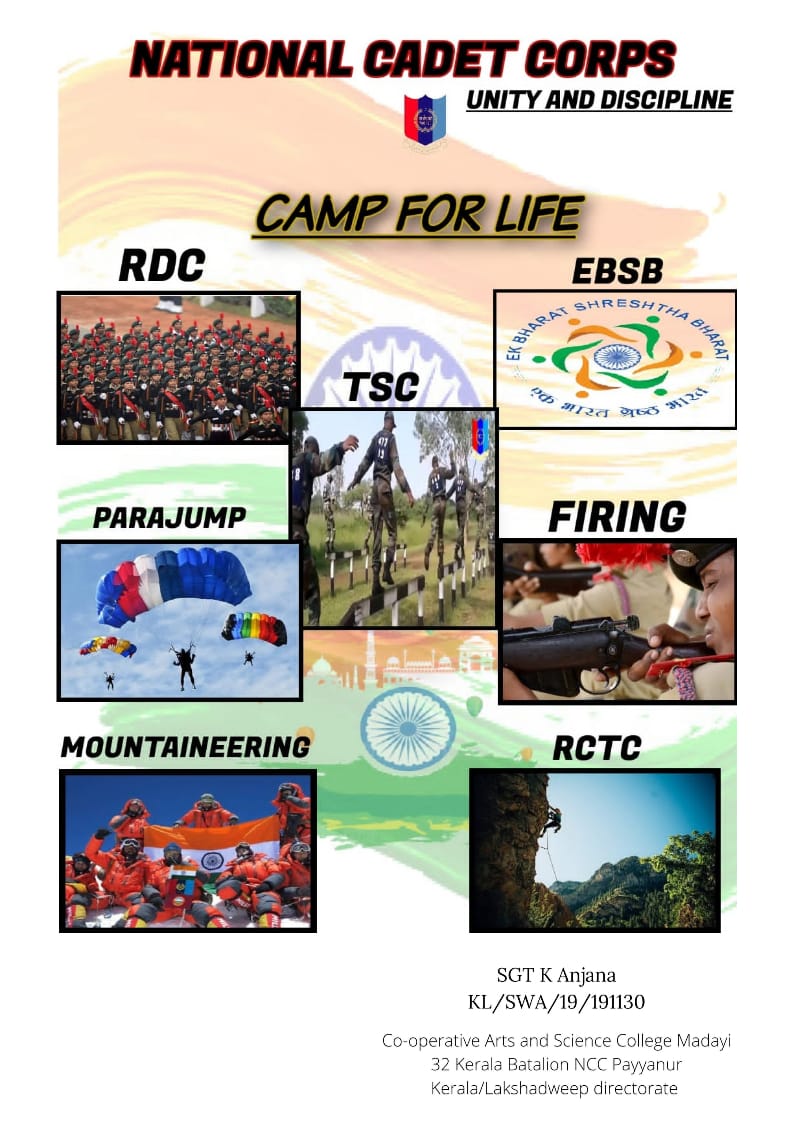 NATIONAL CADET CORPS

UNITY AND DISCIPLINE

CAMP FOR LIFE

RDC

EBSB

EK BHARAT SHRESHTHA BHARAT

एक भारत श्रेष्ठ भारत

TSC

PARAJUMP

FIRING

MOUNTAINEERING

RCTC

SGT K Anjana
KL/SWA/19/191130

Co-operative Arts and Science College Madayi
32 Kerala Batalion NCC Payyanur
Kerala/Lakshadweep directorate